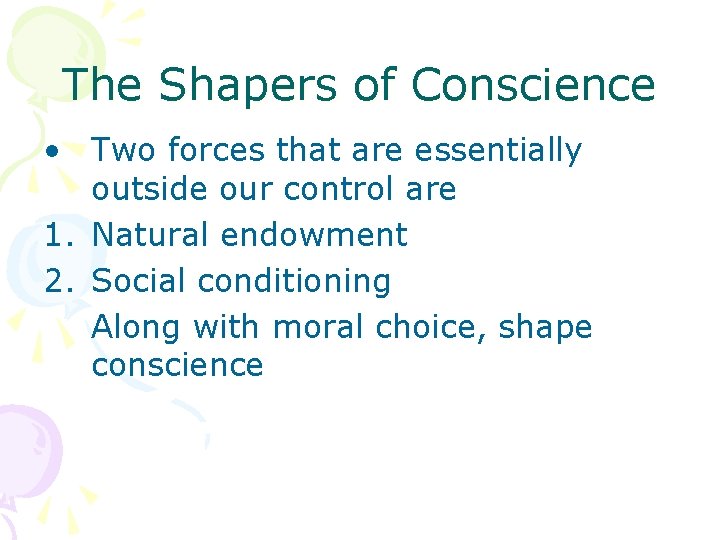 The Shapers of Conscience

• Two forces that are essentially outside our control are

1. Natural endowment
2. Social conditioning

Along with moral choice, shape conscience